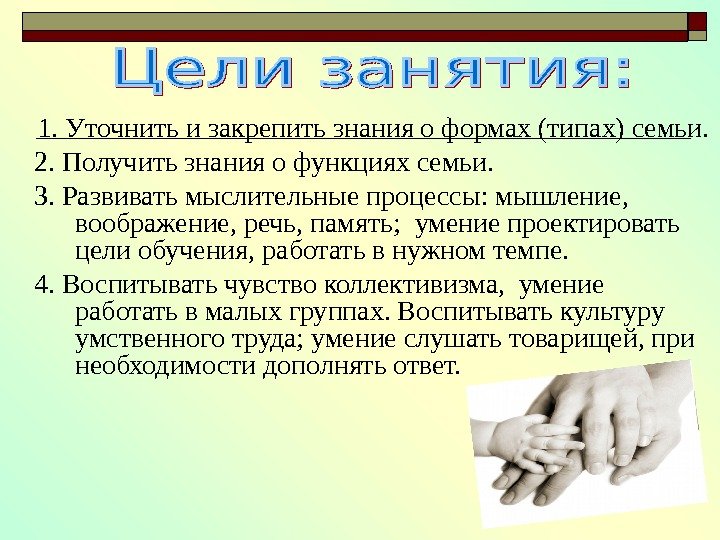 Цели занятия:

1. Уточнить и закрепить знания о формах (типах) семьи.

2. Получить знания о функциях семьи.

3. Развивать мыслительные процессы: мышление, воображение, речь, память; умение проектировать цели обучения, работать в нужном темпе.

4. Воспитывать чувство коллективизма, умение работать в малых группах. Воспитывать культуру умственного труда; умение слушать товарищей, при необходимости дополнять ответ.